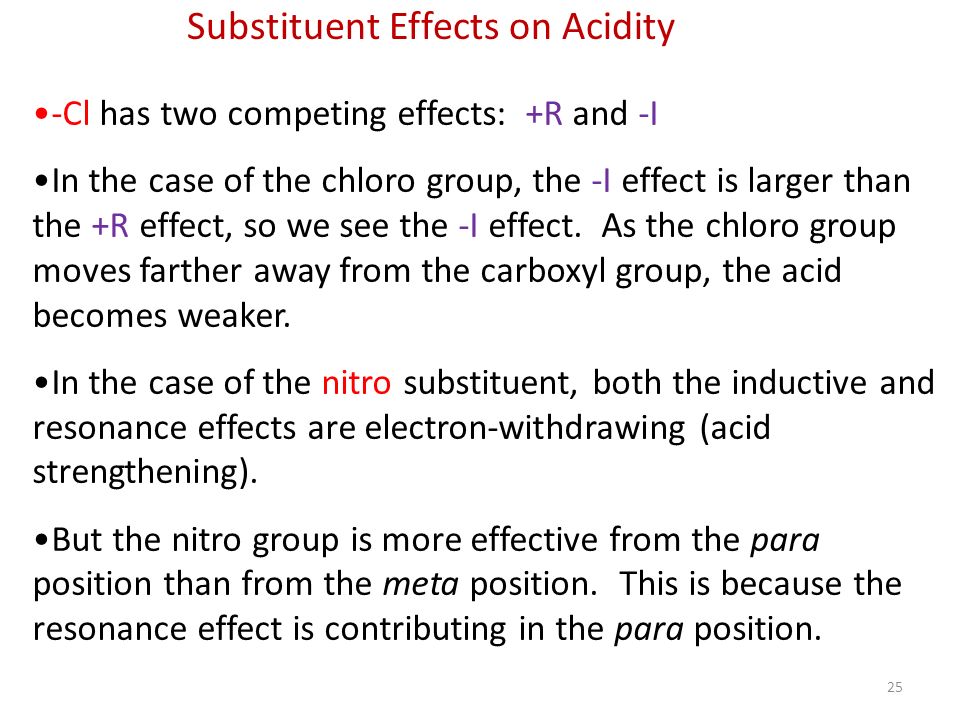 Substituent Effects on Acidity

•-Cl has two competing effects: +R and -I

•In the case of the chloro group, the -I effect is larger than the +R effect, so we see the -I effect. As the chloro group moves farther away from the carboxyl group, the acid becomes weaker.

•In the case of the nitro substituent, both the inductive and resonance effects are electron-withdrawing (acid strengthening).

•But the nitro group is more effective from the para position than from the meta position. This is because the resonance effect is contributing in the para position.

25